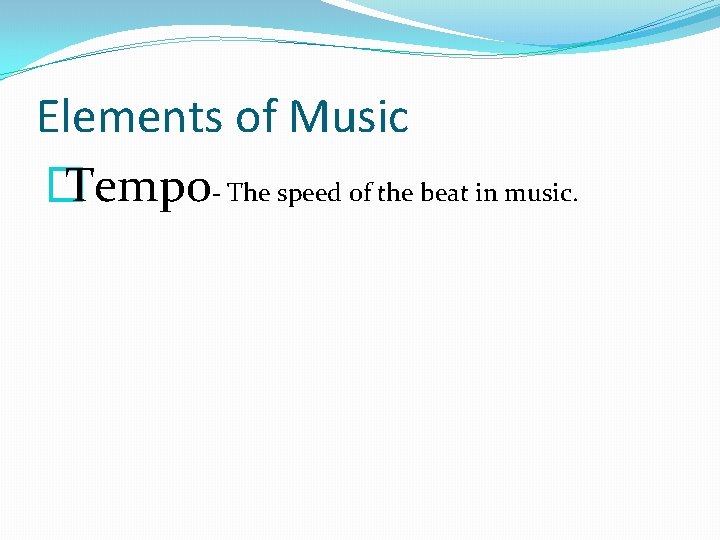 Elements of Music

Tempo- The speed of the beat in music.